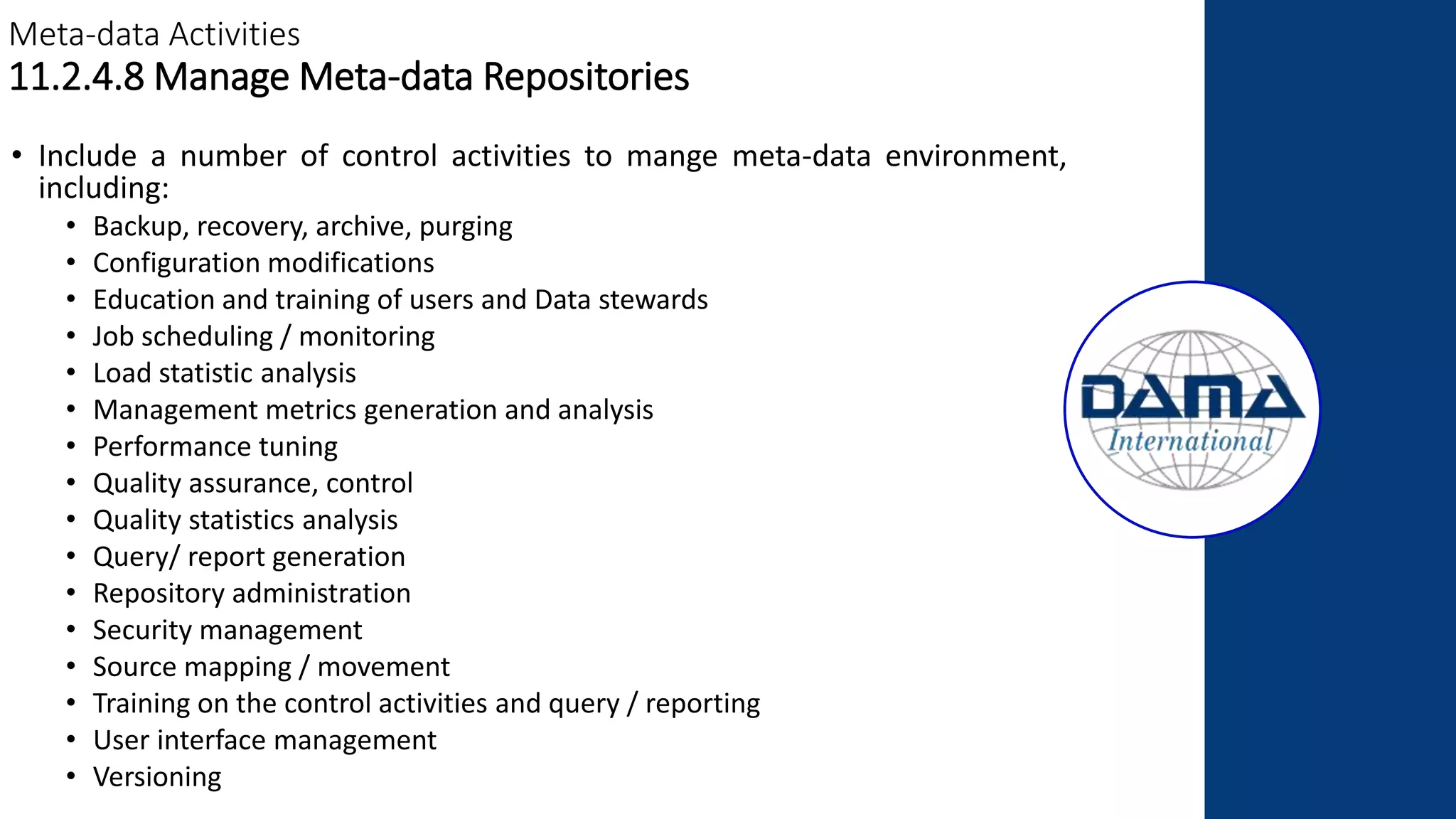 Meta-data Activities
11.2.4.8 Manage Meta-data Repositories

• Include a number of control activities to mange meta-data environment, including:
  • Backup, recovery, archive, purging
  • Configuration modifications
  • Education and training of users and Data stewards
  • Job scheduling / monitoring
  • Load statistic analysis
  • Management metrics generation and analysis
  • Performance tuning
  • Quality assurance, control
  • Quality statistics analysis
  • Query/ report generation
  • Repository administration
  • Security management
  • Source mapping / movement
  • Training on the control activities and query / reporting
  • User interface management
  • Versioning

DAMA
International